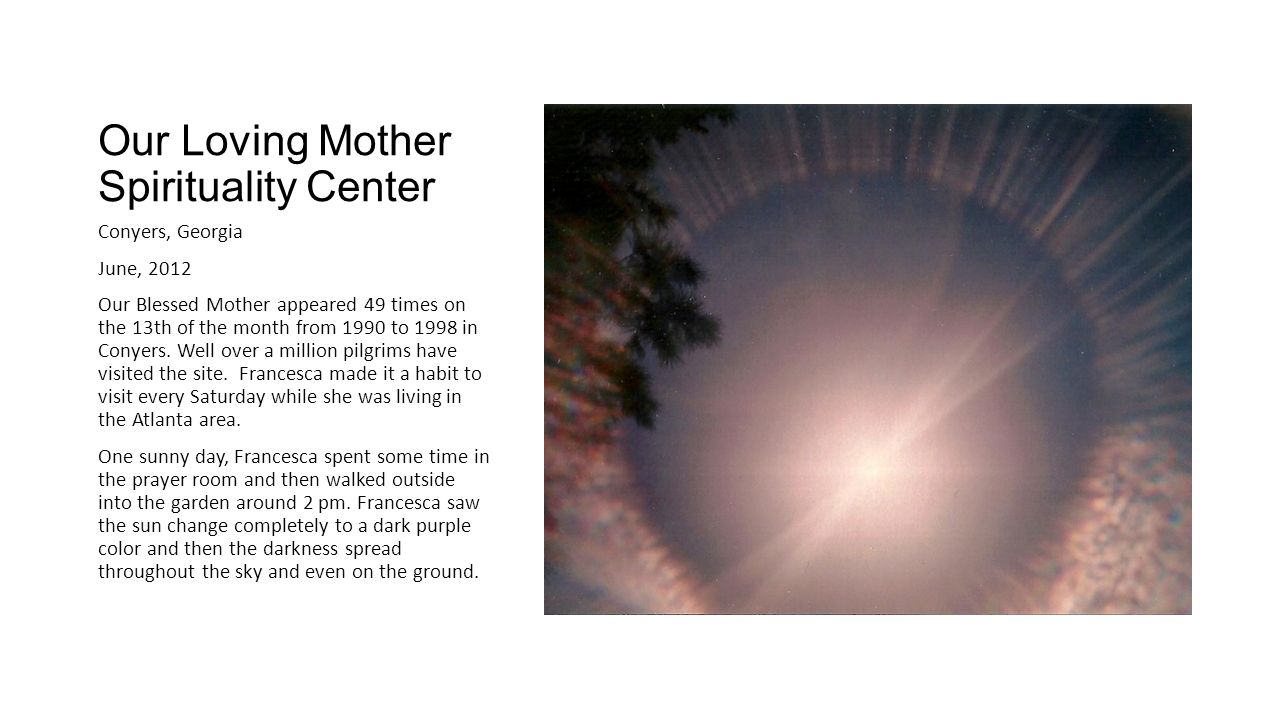 Our Loving Mother Spirituality Center

Conyers, Georgia

June, 2012

Our Blessed Mother appeared 49 times on the 13th of the month from 1990 to 1998 in Conyers. Well over a million pilgrims have visited the site. Francesca made it a habit to visit every Saturday while she was living in the Atlanta area.

One sunny day, Francesca spent some time in the prayer room and then walked outside into the garden around 2 pm. Francesca saw the sun change completely to a dark purple color and then the darkness spread throughout the sky and even on the ground.